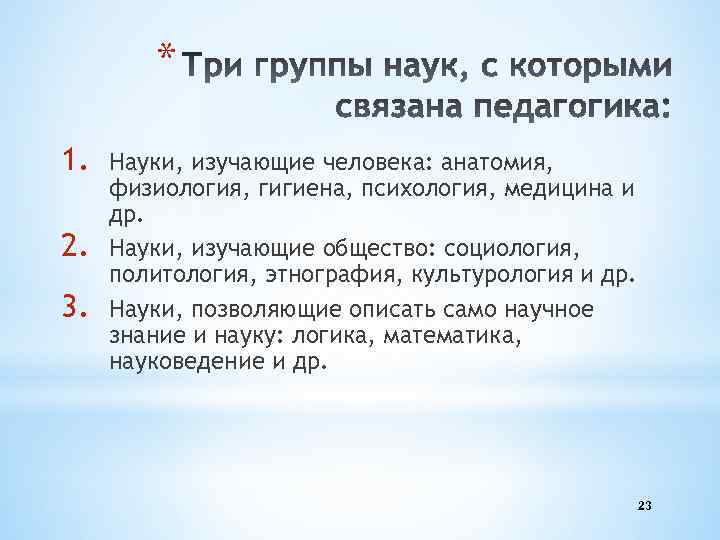 * Три группы наук, с которыми связана педагогика:

1. Науки, изучающие человека: анатомия, физиология, гигиена, психология, медицина и др.
2. Науки, изучающие общество: социология, политология, этнография, культурология и др.
3. Науки, позволяющие описать само научное знание и науку: логика, математика, науковедение и др.

23